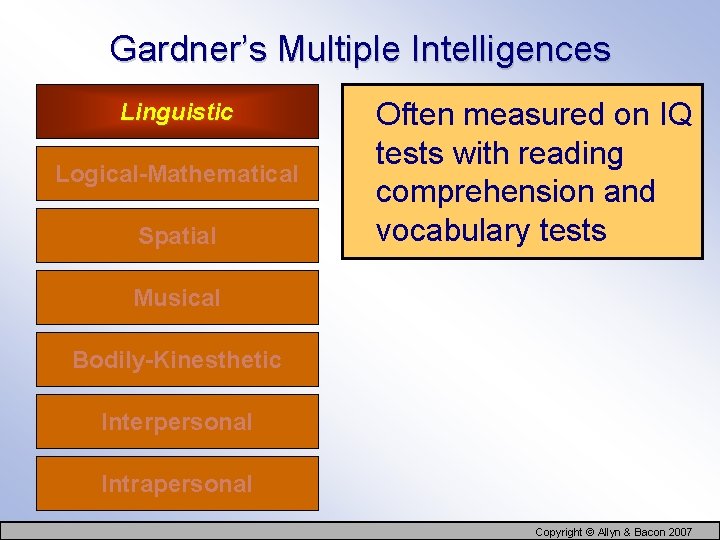 Gardner's Multiple Intelligences

Linguistic

Logical-Mathematical

Spatial

Musical

Bodily-Kinesthetic

Interpersonal

Intrapersonal

Often measured on IQ tests with reading comprehension and vocabulary tests

Copyright © Allyn & Bacon 2007